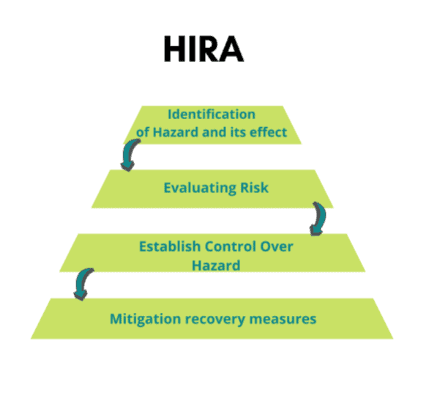 HIRA

Identification of Hazard and its effect

Evaluating Risk

Establish Control Over Hazard

Mitigation recovery measures